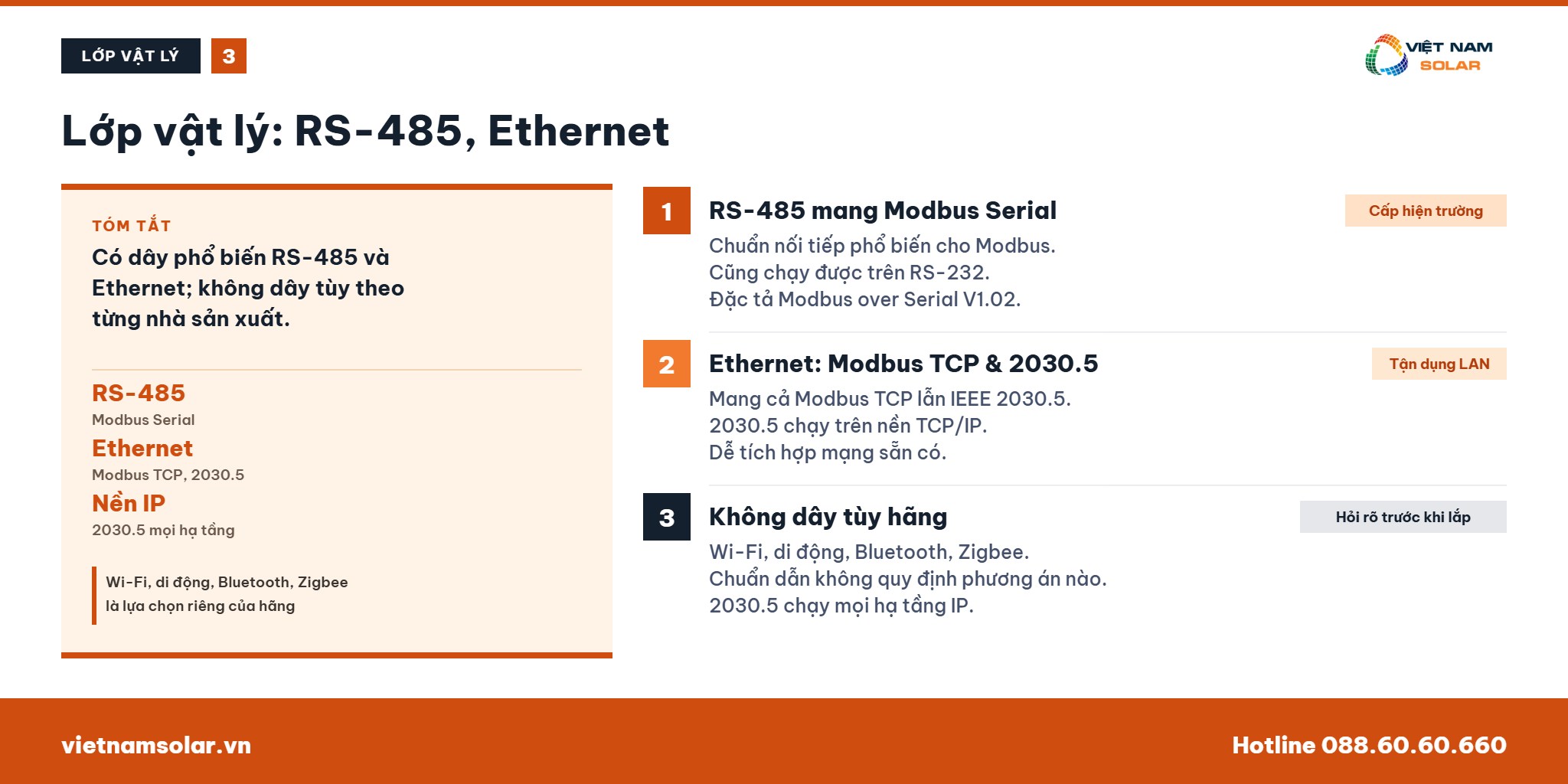 LỚP VẬT LÝ 3

VIỆT NAM SOLAR

Lớp vật lý: RS-485, Ethernet

TÓM TẮT

Có dây phổ biến RS-485 và Ethernet; không dây tùy theo từng nhà sản xuất.

RS-485
Modbus Serial

Ethernet
Modbus TCP, 2030.5

Nền IP
2030.5 mọi hạ tầng

Wi-Fi, di động, Bluetooth, Zigbee là lựa chọn riêng của hãng

1 RS-485 mang Modbus Serial
Cấp hiện trường
Chuẩn nối tiếp phổ biến cho Modbus.
Cũng chạy được trên RS-232.
Đặc tả Modbus over Serial V1.02.

2 Ethernet: Modbus TCP & 2030.5
Tận dụng LAN
Mang cả Modbus TCP lẫn IEEE 2030.5.
2030.5 chạy trên nền TCP/IP.
Dễ tích hợp mạng sẵn có.

3 Không dây tùy hãng
Hỏi rõ trước khi lắp
Wi-Fi, di động, Bluetooth, Zigbee.
Chuẩn dẫn không quy định phương án nào.
2030.5 chạy mọi hạ tầng IP.

vietnamsolar.vn

Hotline 088.60.60.660